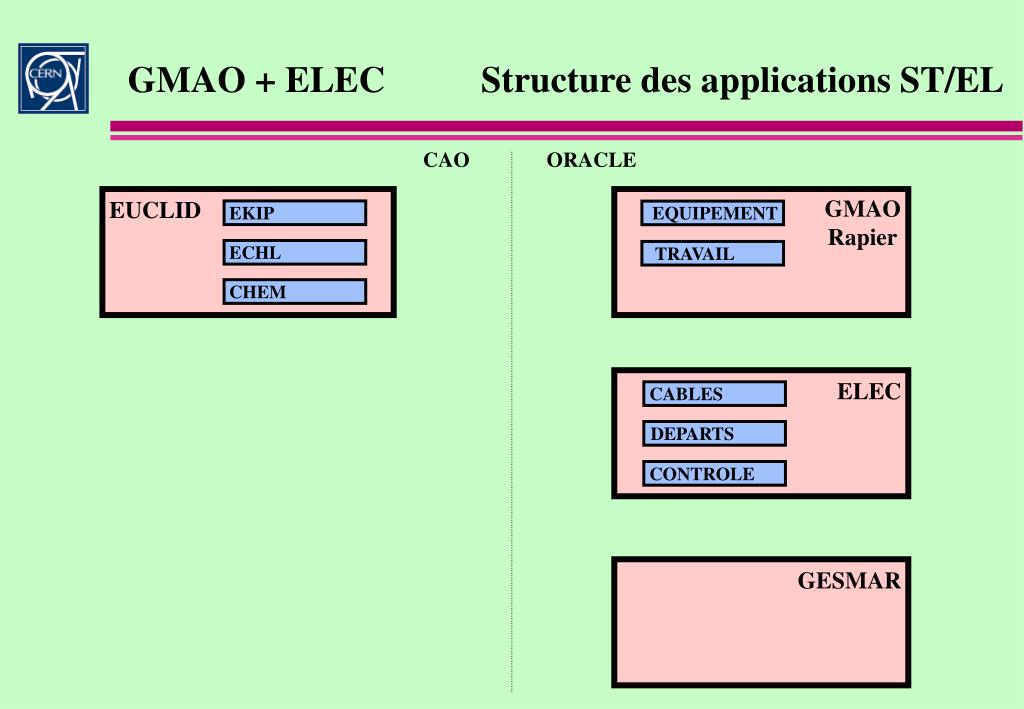 CERN

GMAO + ELEC

Structure des applications ST/EL

CAO

ORACLE

EUCLID

EKIP

ECHL

CHEM

EQUIPEMENT

TRAVAIL

GMAO Rapier

CABLES

DEPARTS

CONTROLE

ELEC

GESMAR